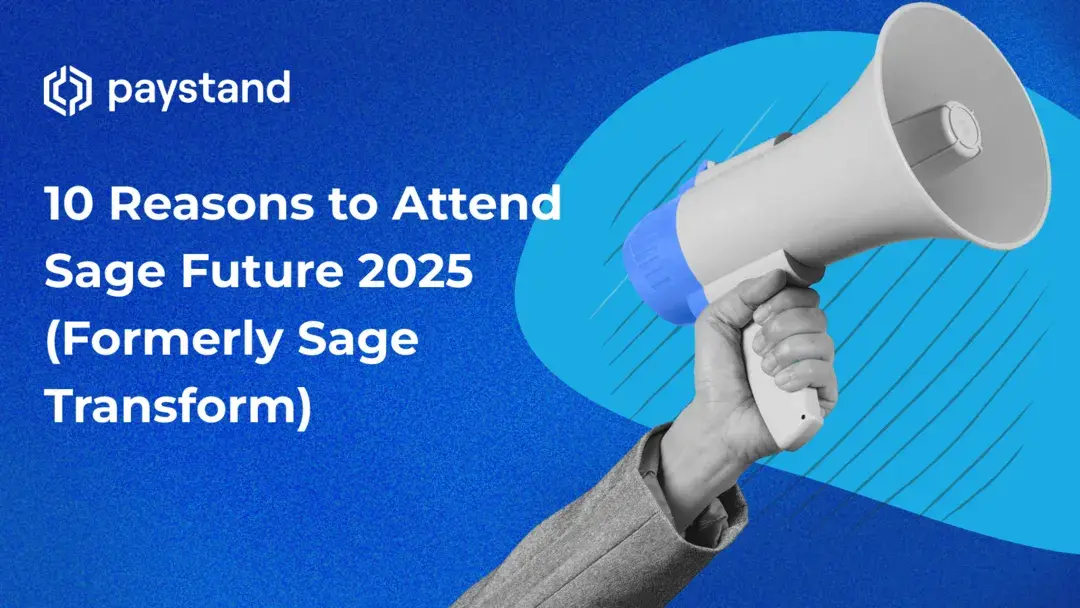 paystand

10 Reasons to Attend Sage Future 2025 (Formerly Sage Transform)